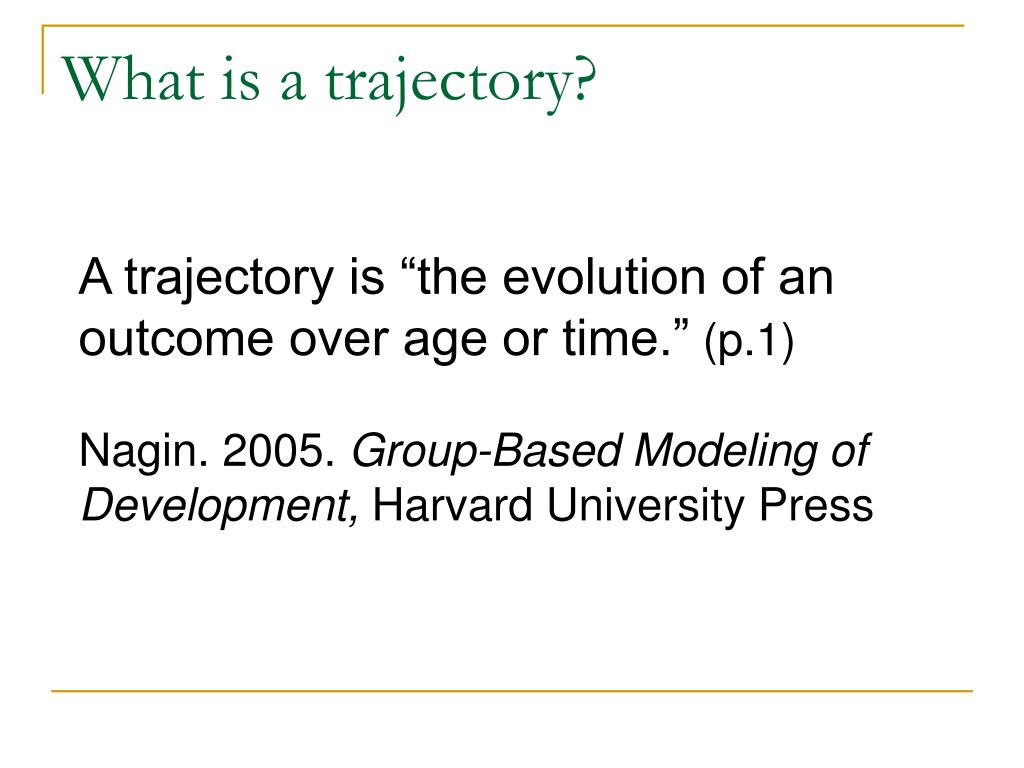 What is a trajectory?

A trajectory is “the evolution of an outcome over age or time.” (p.1)

Nagin. 2005. Group-Based Modeling of Development, Harvard University Press